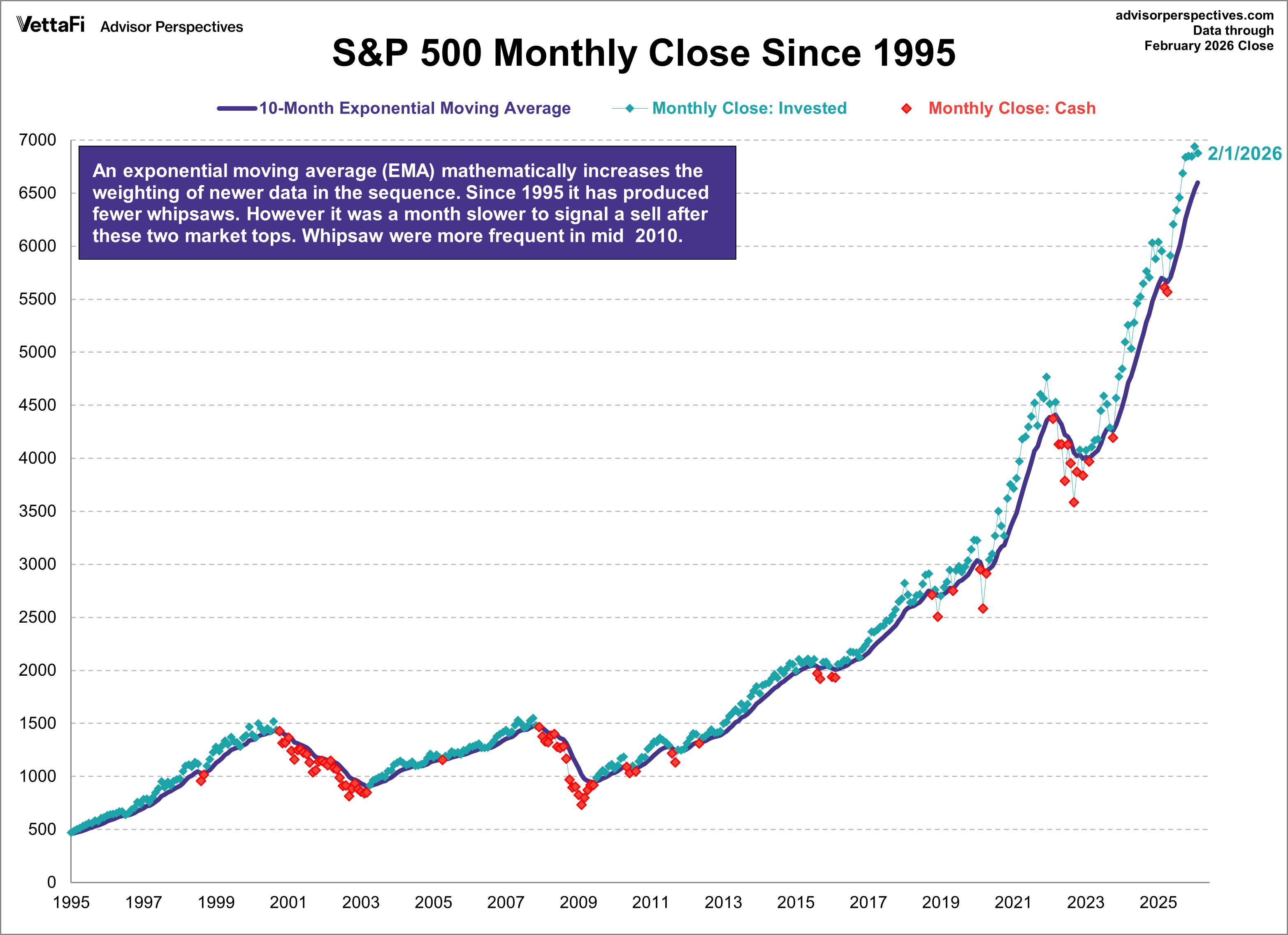 VettaFi Advisor Perspectives

advisorperspectives.com
Data through
February 2026 Close

S&P 500 Monthly Close Since 1995

10-Month Exponential Moving Average
Monthly Close: Invested
Monthly Close: Cash

An exponential moving average (EMA) mathematically increases the weighting of newer data in the sequence. Since 1995 it has produced fewer whipsaws. However it was a month slower to signal a sell after these two market tops. Whipsaw were more frequent in mid 2010.

2/1/2026

7000
6500
6000
5500
5000
4500
4000
3500
3000
2500
2000
1500
1000
500
0

1995 1997 1999 2001 2003 2005 2007 2009 2011 2013 2015 2017 2019 2021 2023 2025